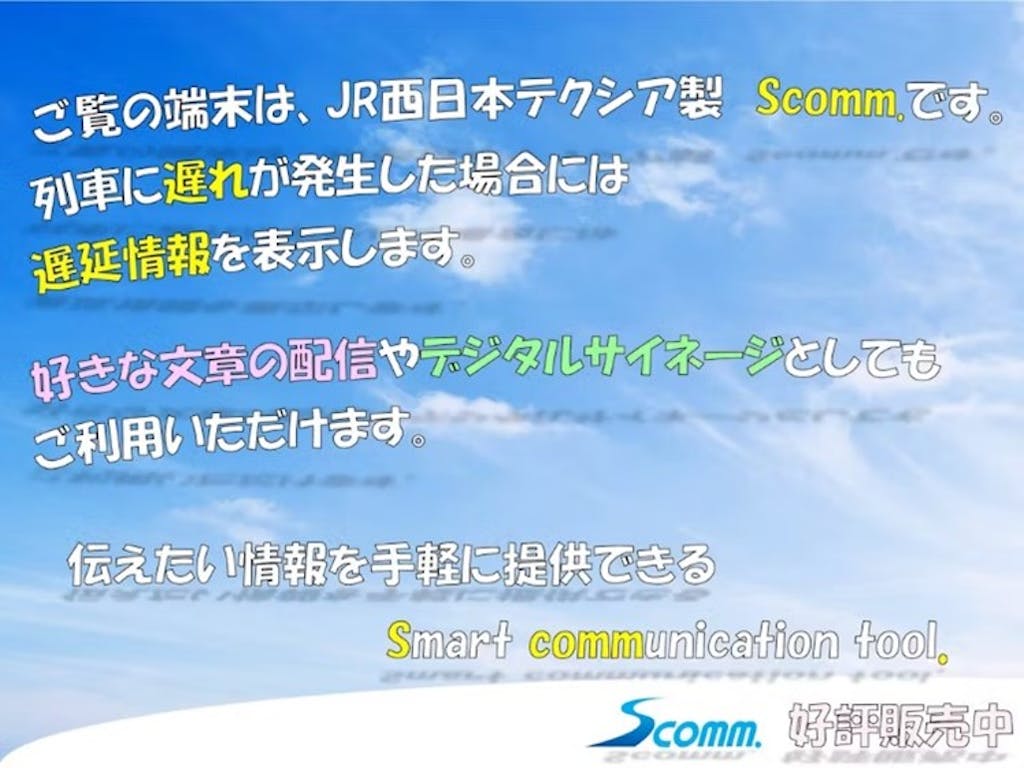 ご覧の端末は、JR西日本テクシア製　Scomm.です。
列車に遅れが発生した場合には
遅延情報を表示します。

好きな文章の配信やデジタルサイネージとしても
ご利用いただけます。

伝えたい情報を手軽に提供できる
Smart communication tool.

Scomm. 好評販売中